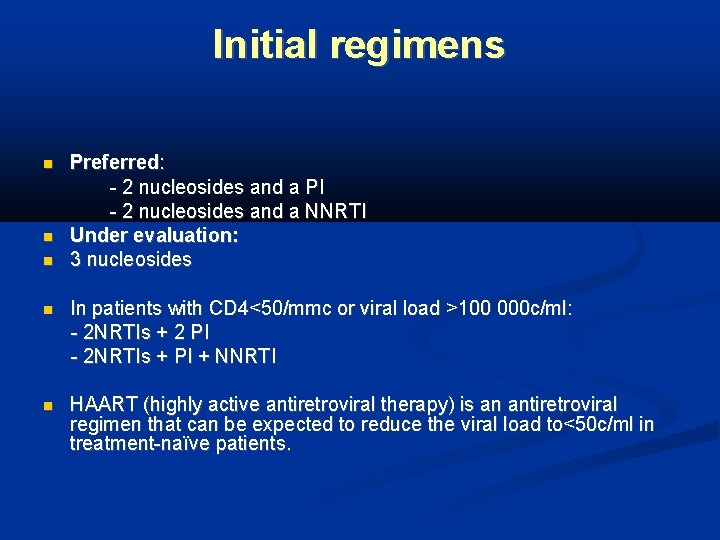 Initial regimens

Preferred:
- 2 nucleosides and a PI
- 2 nucleosides and a NNRTI

Under evaluation:

3 nucleosides

In patients with CD4<50/mmc or viral load >100 000c/ml:
- 2NRTIs + 2 PI
- 2NRTIs + PI + NNRTI

HAART (highly active antiretroviral therapy) is an antiretroviral regimen that can be expected to reduce the viral load to<50c/ml in treatment-naïve patients.